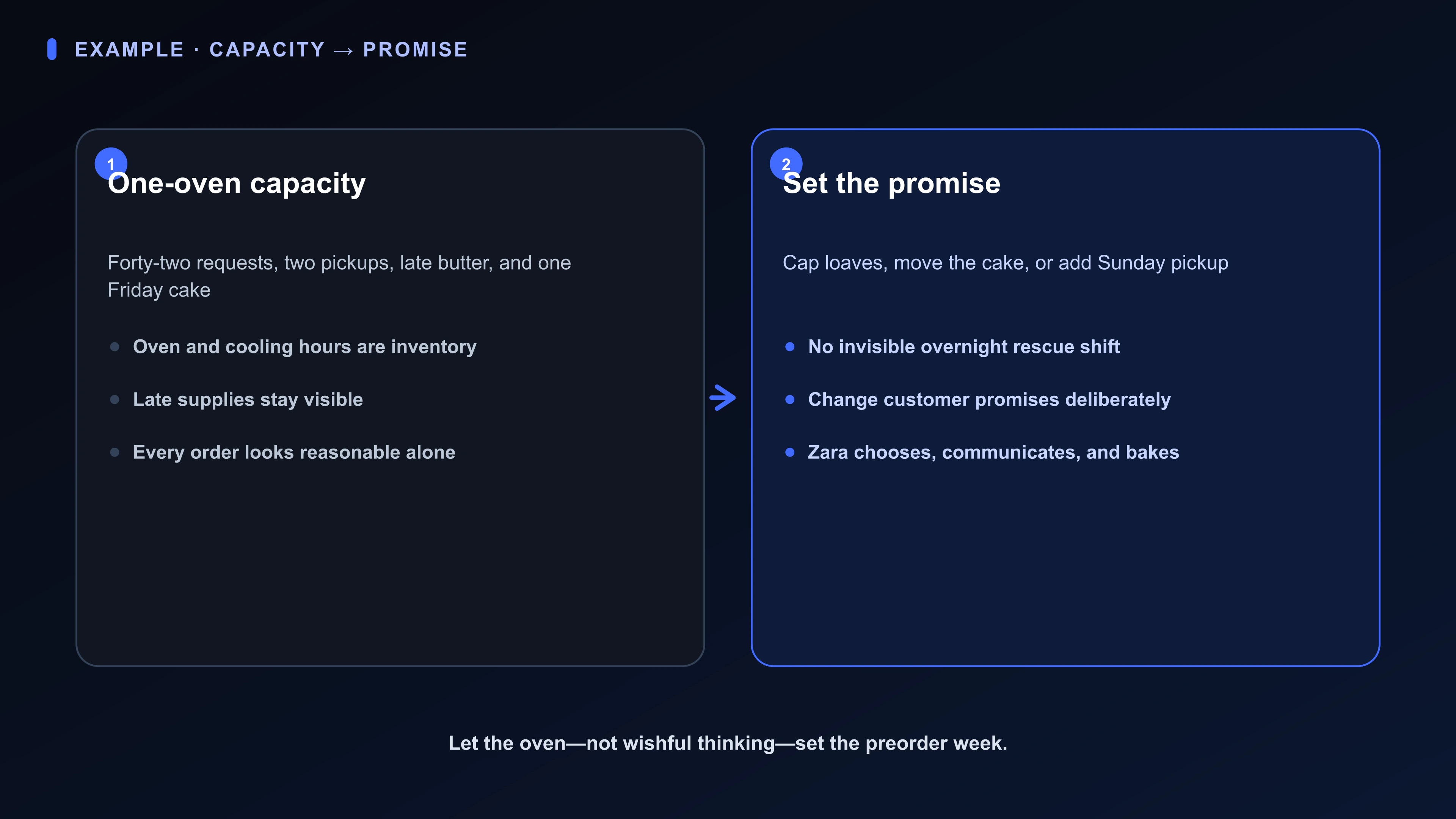 EXAMPLE · CAPACITY → PROMISE

1
One-oven capacity

Forty-two requests, two pickups, late butter, and one Friday cake

- Oven and cooling hours are inventory
- Late supplies stay visible
- Every order looks reasonable alone

2
Set the promise

Cap loaves, move the cake, or add Sunday pickup

- No invisible overnight rescue shift
- Change customer promises deliberately
- Zara chooses, communicates, and bakes

Let the oven—not wishful thinking—set the preorder week.